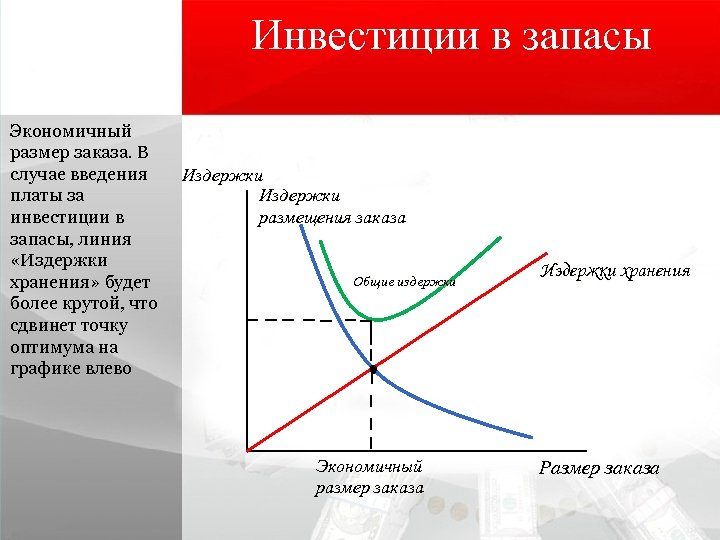 Инвестиции в запасы

Экономичный размер заказа. В случае введения платы за инвестиции в запасы, линия «Издержки хранения» будет более крутой, что сдвинет точку оптимума на графике влево

Издержки

Издержки размещения заказа

Общие издержки

Издержки хранения

Экономичный размер заказа

Размер заказа